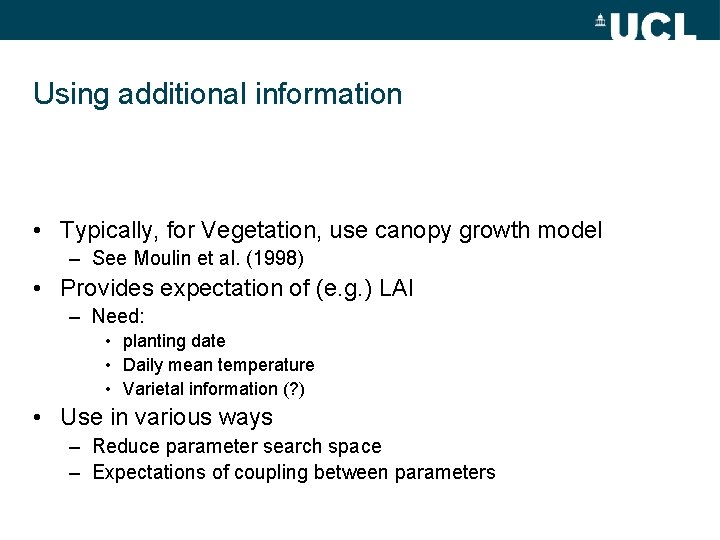 UCL

Using additional information

• Typically, for Vegetation, use canopy growth model
– See Moulin et al. (1998)
• Provides expectation of (e.g.) LAI
– Need:
• planting date
• Daily mean temperature
• Varietal information (?)
• Use in various ways
– Reduce parameter search space
– Expectations of coupling between parameters